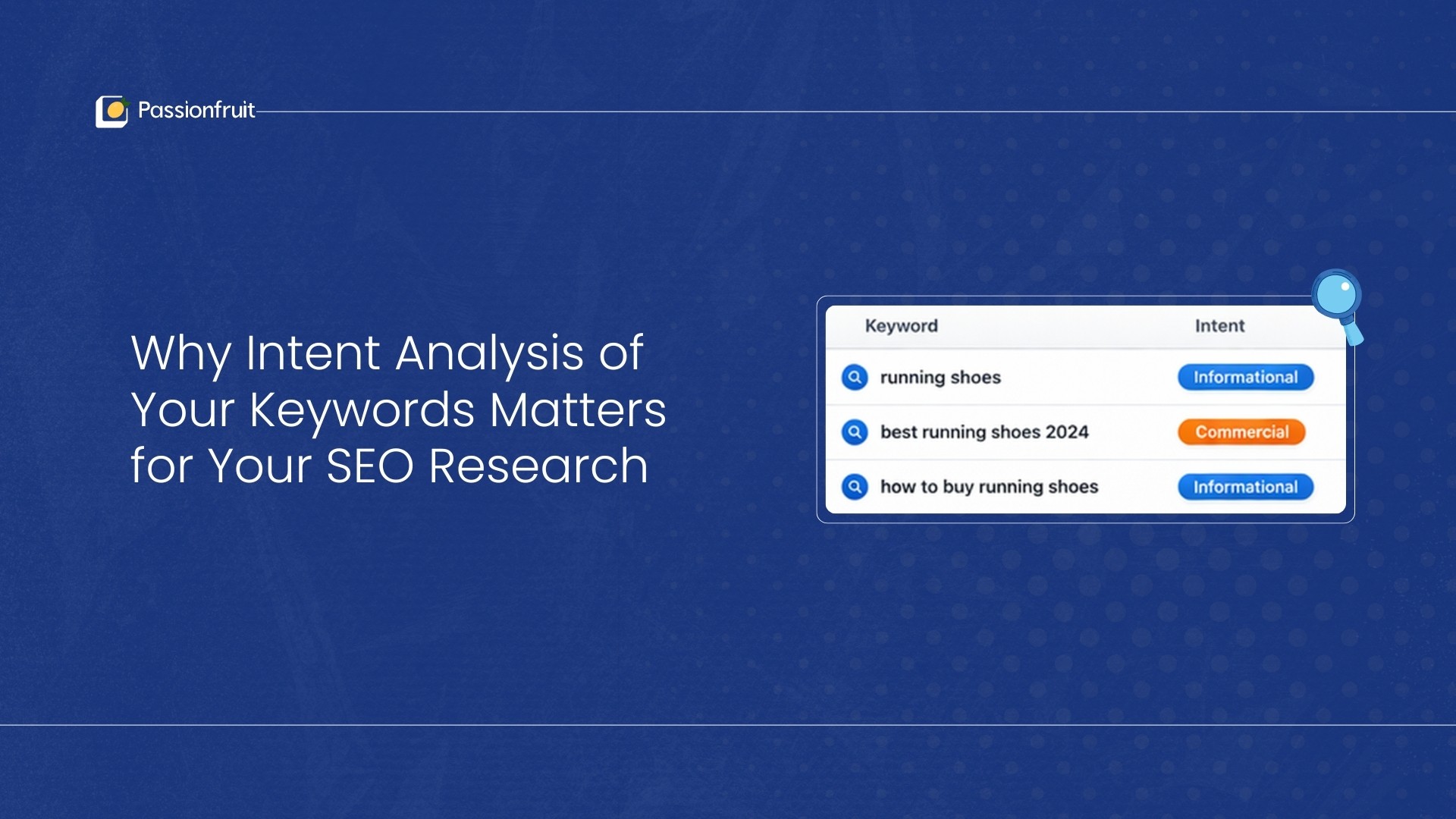 Passionfruit

Why Intent Analysis of Your Keywords Matters for Your SEO Research

| Keyword | Intent |
|---|---|
| running shoes | Informational |
| best running shoes 2024 | Commercial |
| how to buy running shoes | Informational |